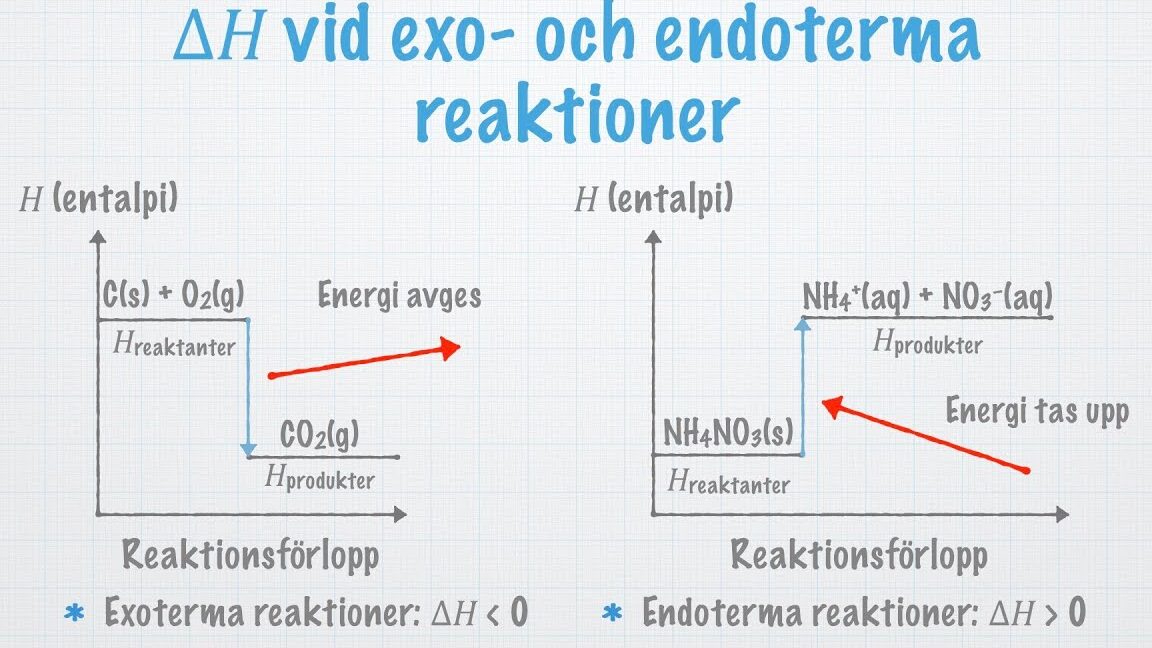 $\Delta H$ vid exo- och endoterma reaktioner

$H$ (entalpi)

$C(s) + O_2(g)$

Energi avges

$H_{reaktanter}$

$CO_2(g)$

$H_{produkter}$

Reaktionsförlopp

* Exoterma reaktioner: $\Delta H < 0$

$H$ (entalpi)

$NH_4^+(aq) + NO_3^-(aq)$

$H_{produkter}$

Energi tas upp

$NH_4NO_3(s)$

$H_{reaktanter}$

Reaktionsförlopp

* Endoterma reaktioner: $\Delta H > 0$